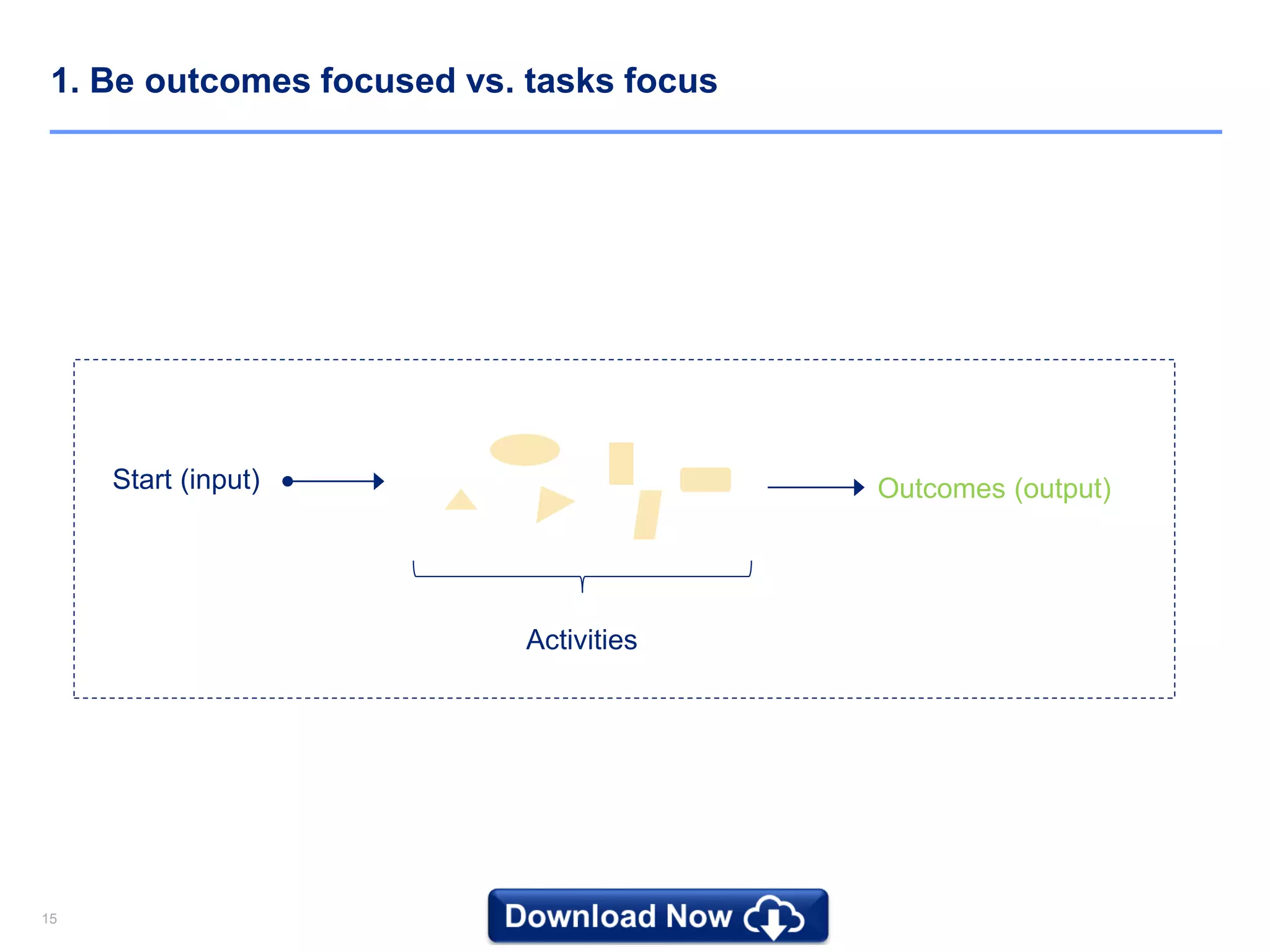 1. Be outcomes focused vs. tasks focus

Start (input)

Outcomes (output)

Activities

15

Download Now